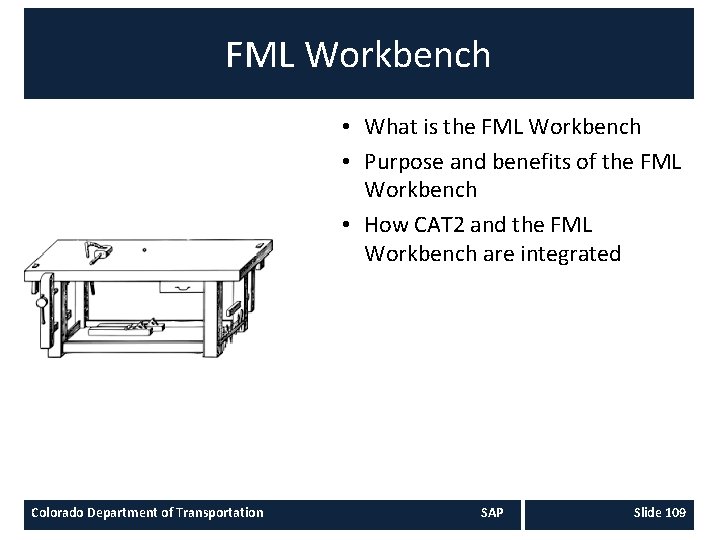 FML Workbench

• What is the FML Workbench
• Purpose and benefits of the FML Workbench
• How CAT2 and the FML Workbench are integrated

Colorado Department of Transportation SAP Slide 109